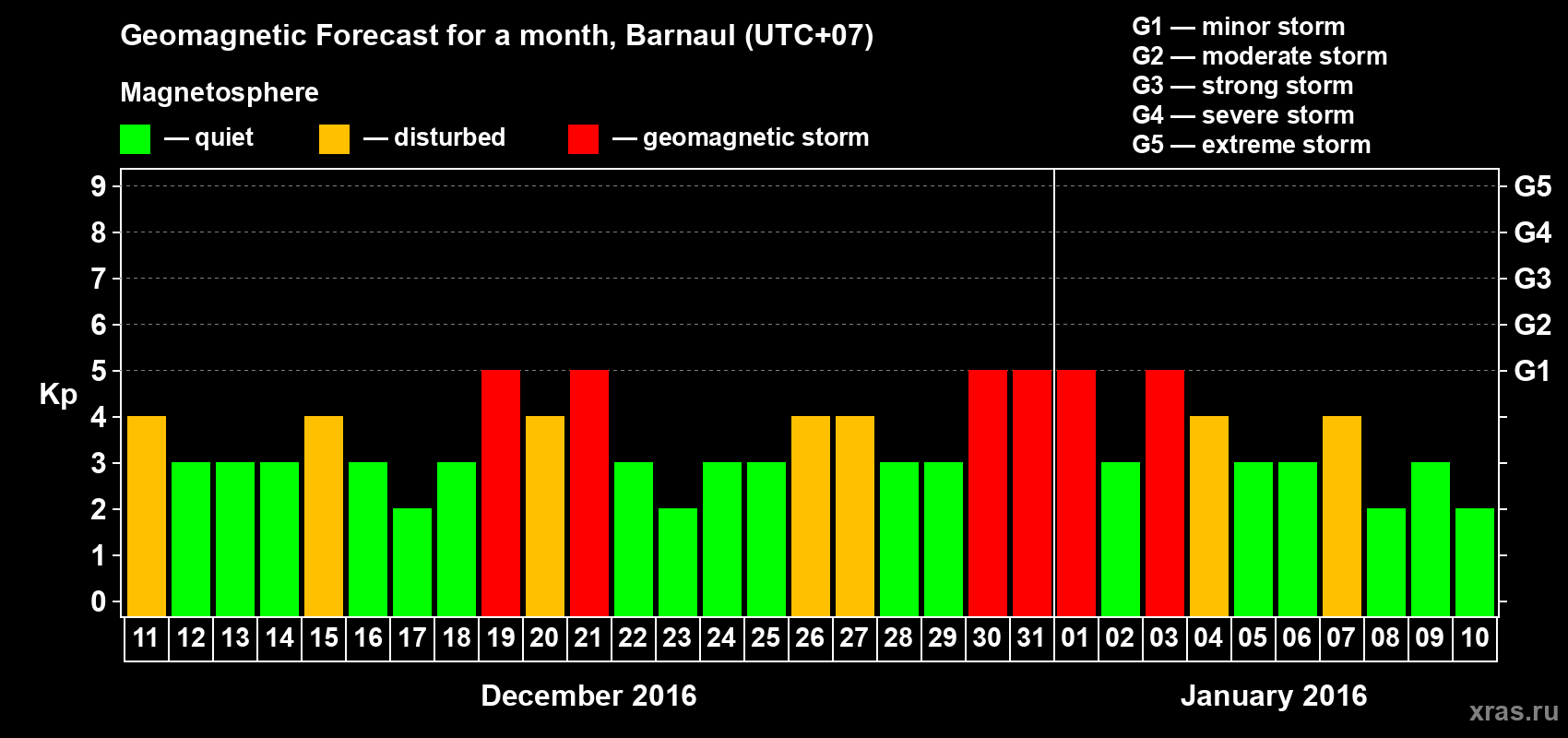 Geomagnetic Forecast for a month, Barnaul (UTC+07)

Magnetosphere

— quiet — disturbed — geomagnetic storm

G1 — minor storm
G2 — moderate storm
G3 — strong storm
G4 — severe storm
G5 — extreme storm

Kp

9
8
7
6
5
4
3
2
1
0

G5
G4
G3
G2
G1

11 12 13 14 15 16 17 18 19 20 21 22 23 24 25 26 27 28 29 30 31 01 02 03 04 05 06 07 08 09 10

December 2016

January 2016

xras.ru